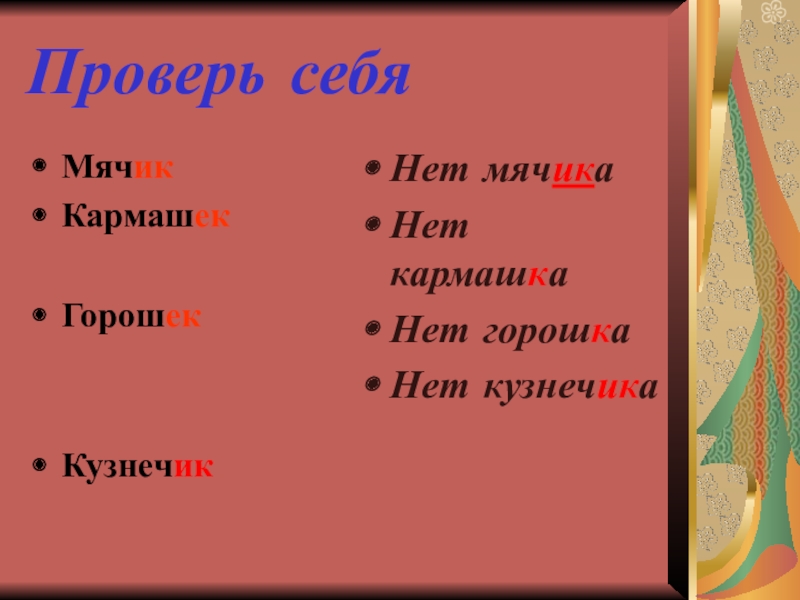 Проверь себя

- Мячик
- Кармашек
- Горошек
- Кузнечик

- Нет мячика
- Нет кармашка
- Нет горошка
- Нет кузнечика